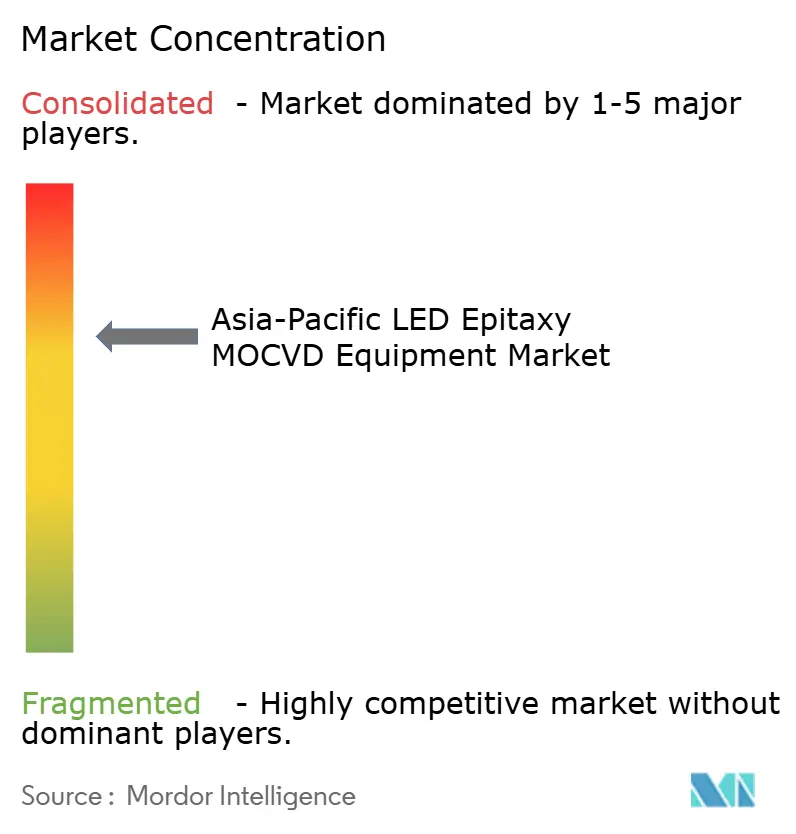 Market Concentration

Consolidated - Market dominated by 1-5 major players.

Asia-Pacific LED Epitaxy MOCVD Equipment Market

Fragmented - Highly competitive market without dominant players.

Source : Mordor Intelligence